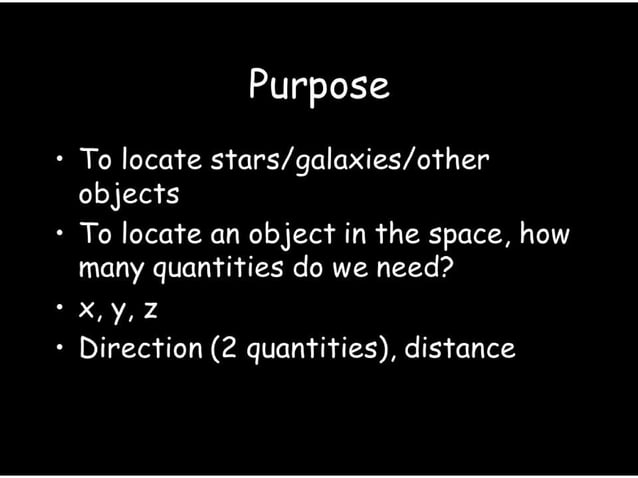 Purpose

• To locate stars/galaxies/other objects
• To locate an object in the space, how many quantities do we need?
• x, y, z
• Direction (2 quantities), distance